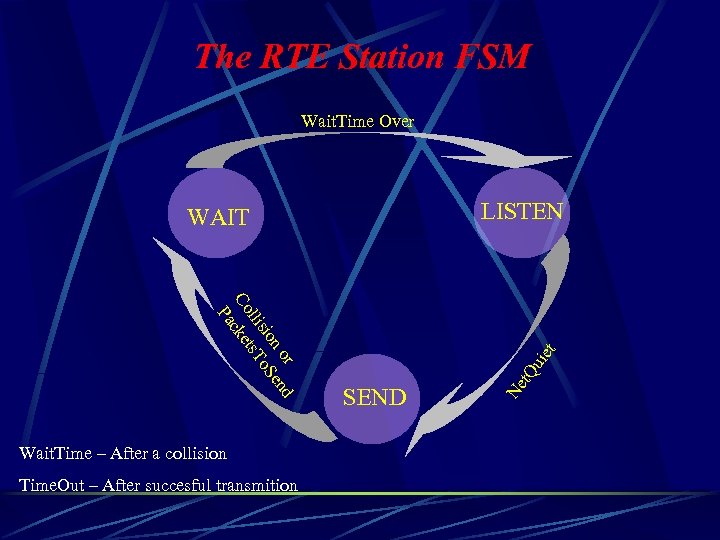 The RTE Station FSM

WaitTime Over

WAIT

LISTEN

Collision or PacketsToSend

NetQuiet

SEND

WaitTime – After a collision

TimeOut – After succesful transmition